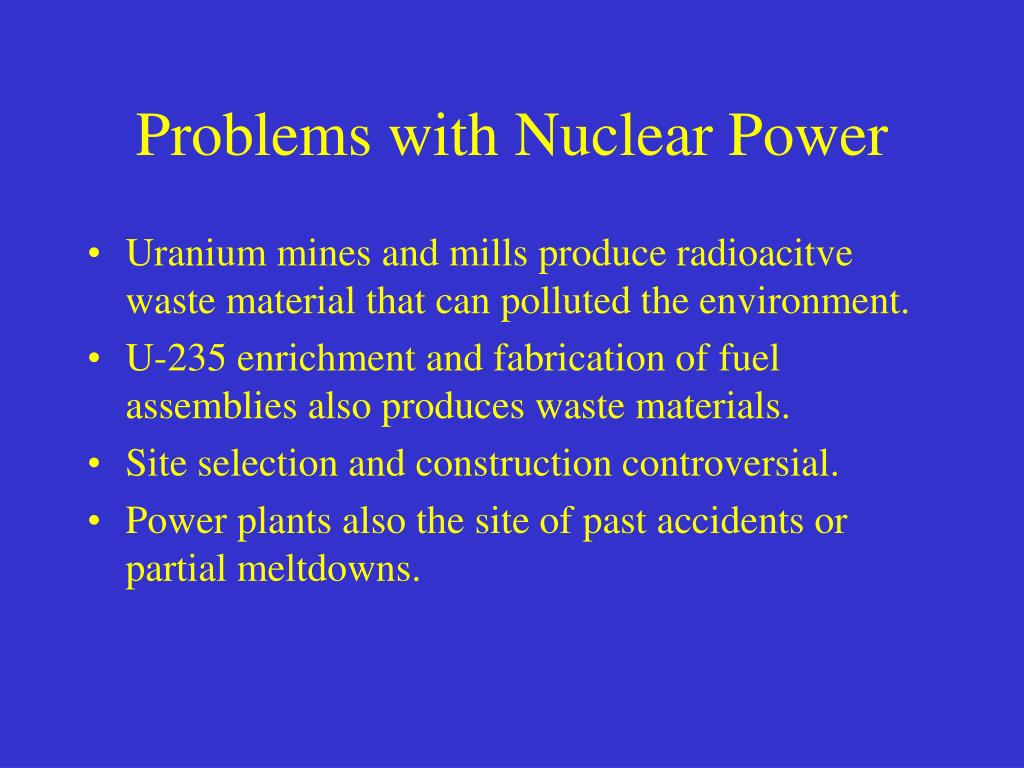 Problems with Nuclear Power

• Uranium mines and mills produce radioacitve waste material that can polluted the environment.
• U-235 enrichment and fabrication of fuel assemblies also produces waste materials.
• Site selection and construction controversial.
• Power plants also the site of past accidents or partial meltdowns.